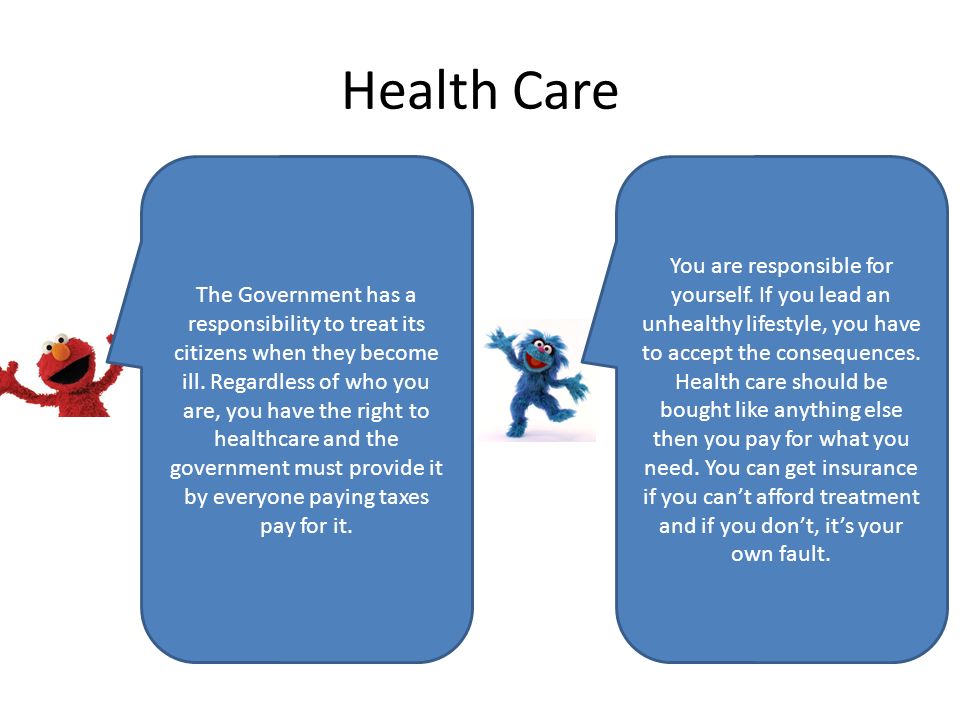 Health Care

The Government has a responsibility to treat its citizens when they become ill. Regardless of who you are, you have the right to healthcare and the government must provide it by everyone paying taxes pay for it.

You are responsible for yourself. If you lead an unhealthy lifestyle, you have to accept the consequences. Health care should be bought like anything else then you pay for what you need. You can get insurance if you can't afford treatment and if you don't, it's your own fault.